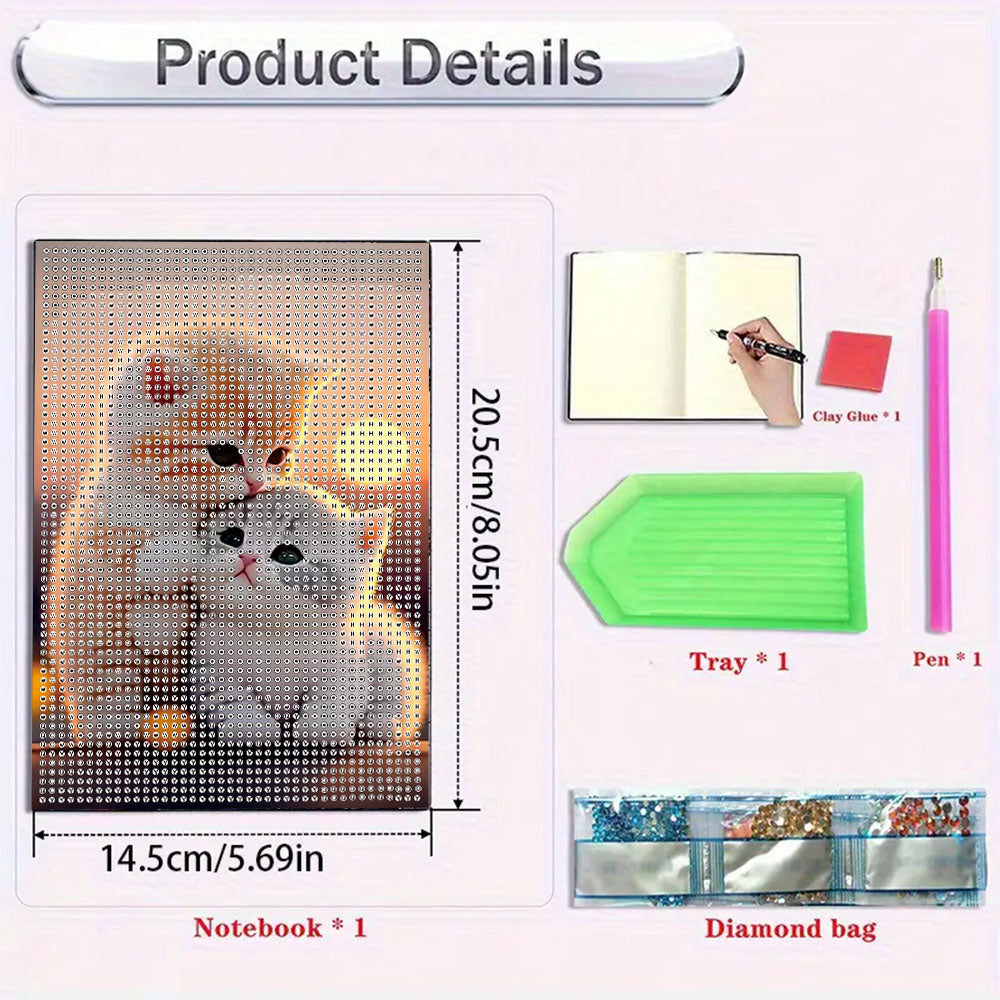 Product Details

20.5cm/8.05in

14.5cm/5.69in

Notebook * 1

Clay Glue * 1

Tray * 1

Pen * 1

Diamond bag